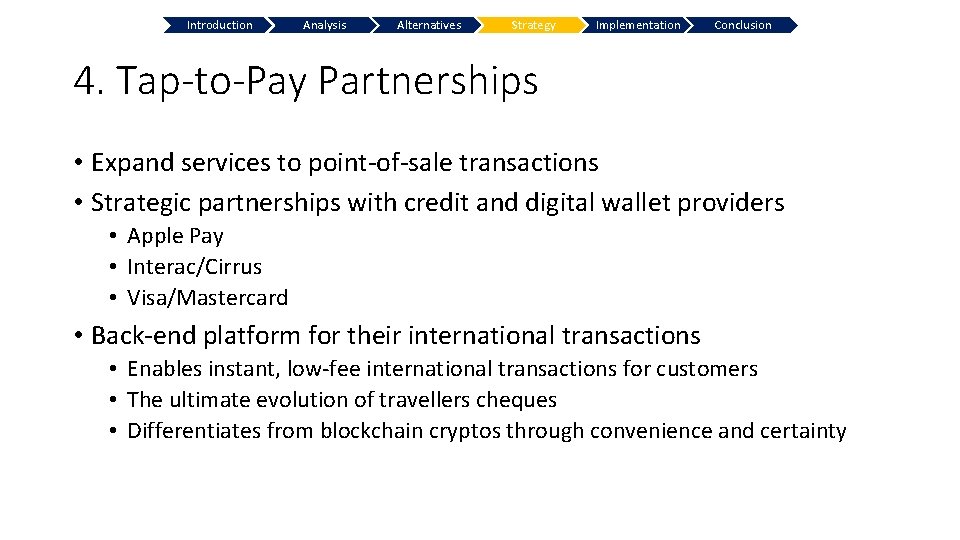 Introduction Analysis Alternatives Strategy Implementation Conclusion

4. Tap-to-Pay Partnerships

• Expand services to point-of-sale transactions
• Strategic partnerships with credit and digital wallet providers
  • Apple Pay
  • Interac/Cirrus
  • Visa/Mastercard
• Back-end platform for their international transactions
  • Enables instant, low-fee international transactions for customers
  • The ultimate evolution of travellers cheques
  • Differentiates from blockchain cryptos through convenience and certainty